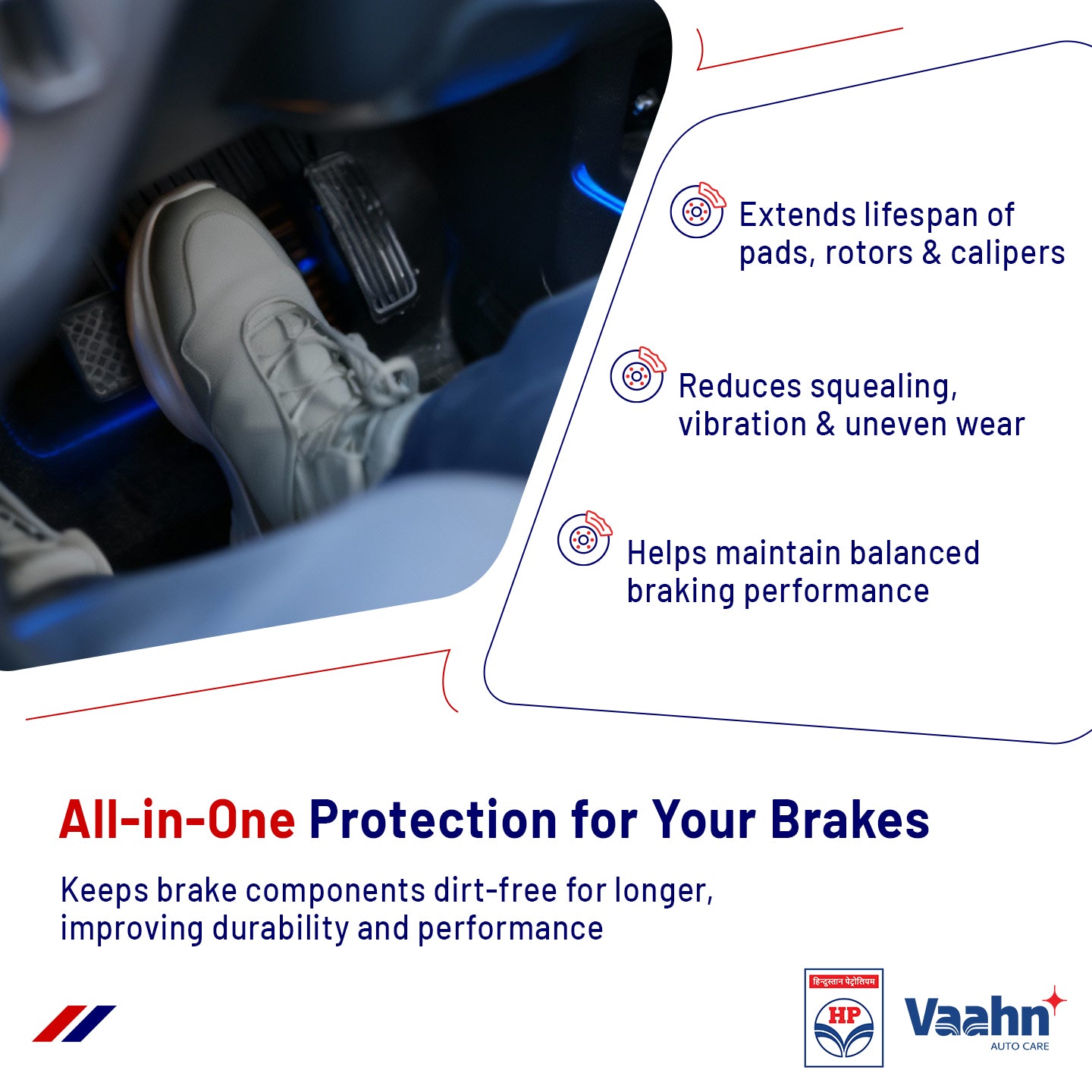 Extends lifespan of pads, rotors & calipers

Reduces squealing, vibration & uneven wear

Helps maintain balanced braking performance

All-in-One Protection for Your Brakes

Keeps brake components dirt-free for longer, improving durability and performance

हिन्दुस्तान पेट्रोलियम
HP

Vaahn
AUTO CARE